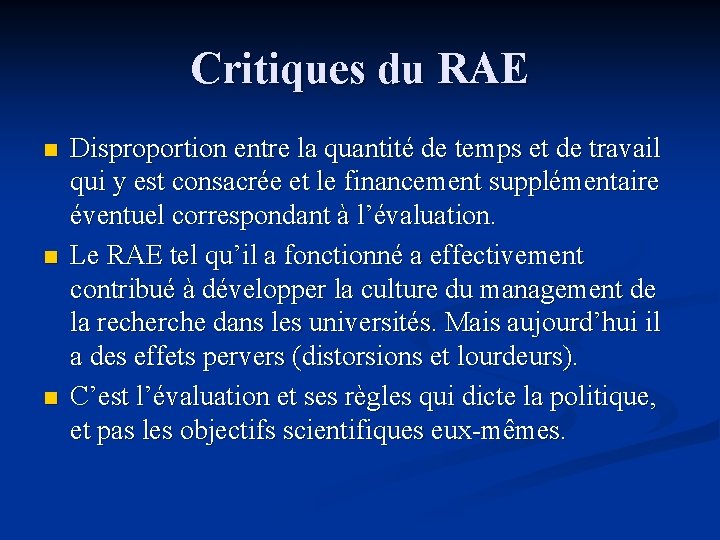 Critiques du RAE

- Disproportion entre la quantité de temps et de travail qui y est consacrée et le financement supplémentaire éventuel correspondant à l'évaluation.
- Le RAE tel qu'il a fonctionné a effectivement contribué à développer la culture du management de la recherche dans les universités. Mais aujourd'hui il a des effets pervers (distorsions et lourdeurs).
- C'est l'évaluation et ses règles qui dicte la politique, et pas les objectifs scientifiques eux-mêmes.